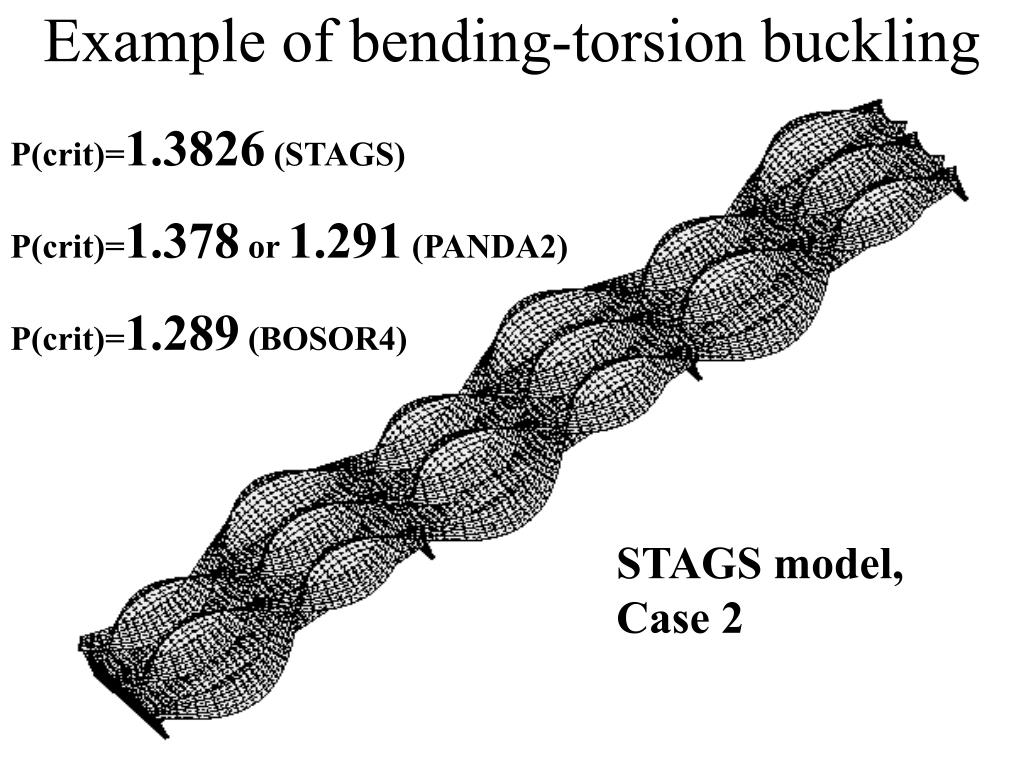 Example of bending-torsion buckling

P(crit)=1.3826 (STAGS)

P(crit)=1.378 or 1.291 (PANDA2)

P(crit)=1.289 (BOSOR4)

STAGS model, Case 2